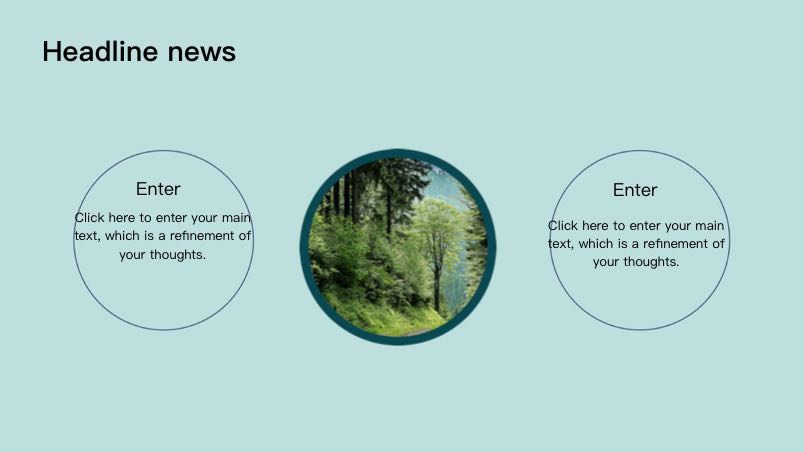 Headline news

Enter

Click here to enter your main text, which is a refinement of your thoughts.

Enter

Click here to enter your main text, which is a refinement of your thoughts.